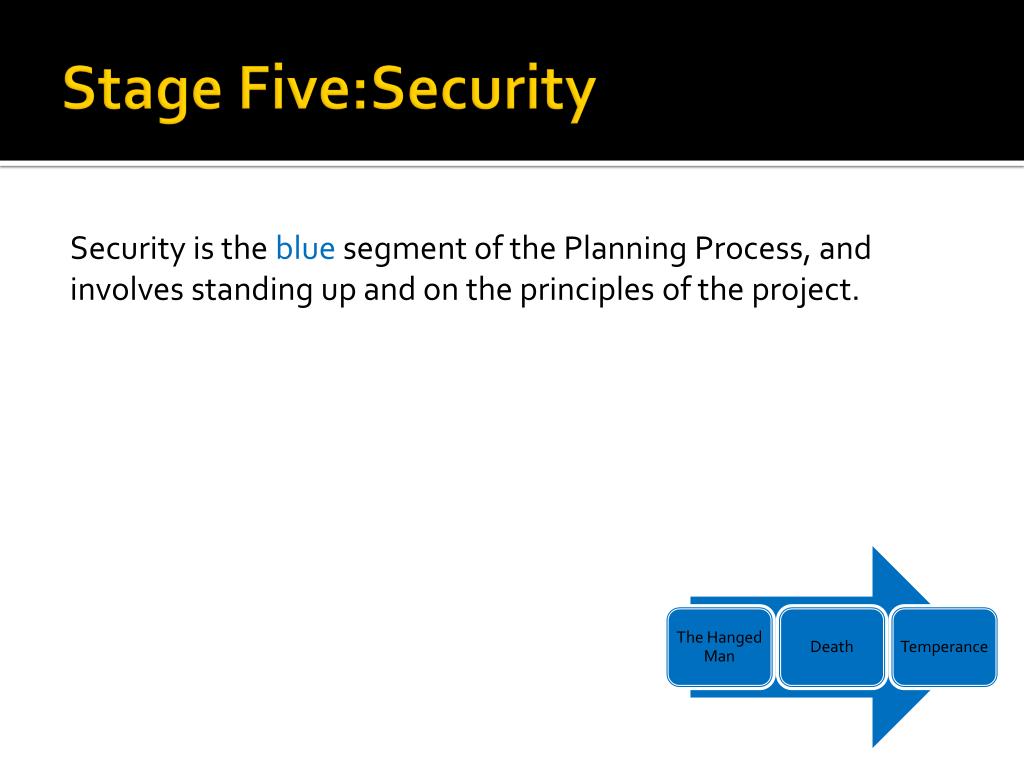 Stage Five:Security

Security is the blue segment of the Planning Process, and involves standing up and on the principles of the project.

The Hanged Man

Death

Temperance